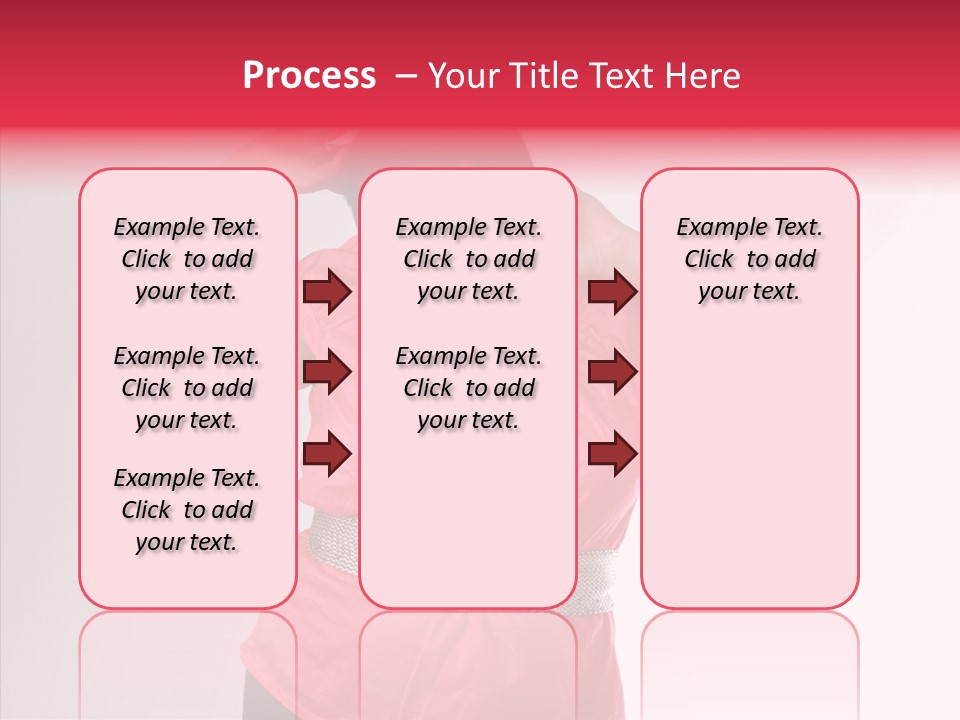 Process – Your Title Text Here

Example Text. Click to add your text.

Example Text. Click to add your text.

Example Text. Click to add your text.

Example Text. Click to add your text.

Example Text. Click to add your text.

Example Text. Click to add your text.